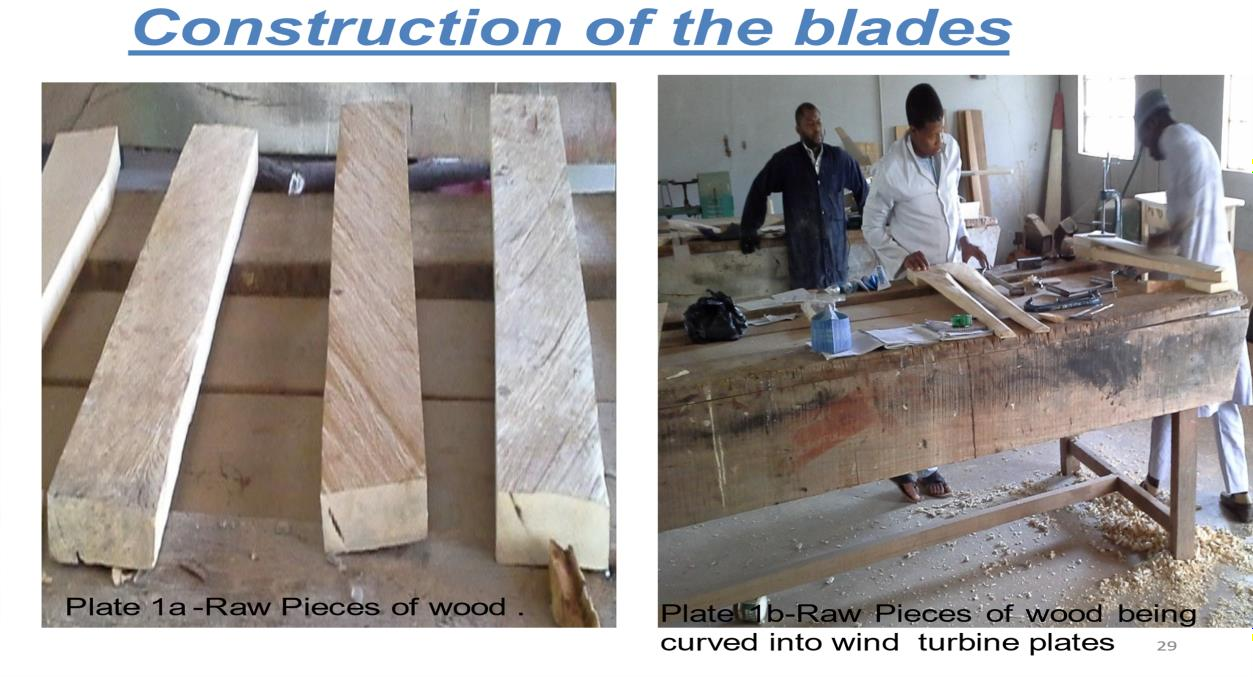 Construction of the blades

Plate 1a -Raw Pieces of wood .

Plate 1b-Raw Pieces of wood being curved into wind turbine plates

29